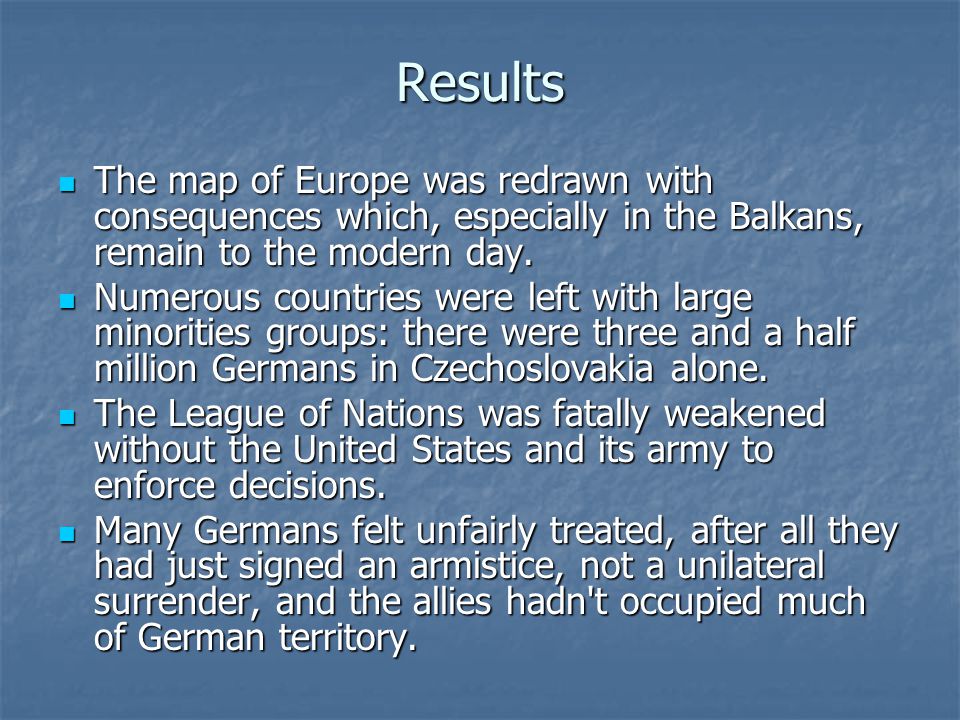 Results

- The map of Europe was redrawn with consequences which, especially in the Balkans, remain to the modern day.
- Numerous countries were left with large minorities groups: there were three and a half million Germans in Czechoslovakia alone.
- The League of Nations was fatally weakened without the United States and its army to enforce decisions.
- Many Germans felt unfairly treated, after all they had just signed an armistice, not a unilateral surrender, and the allies hadn't occupied much of German territory.